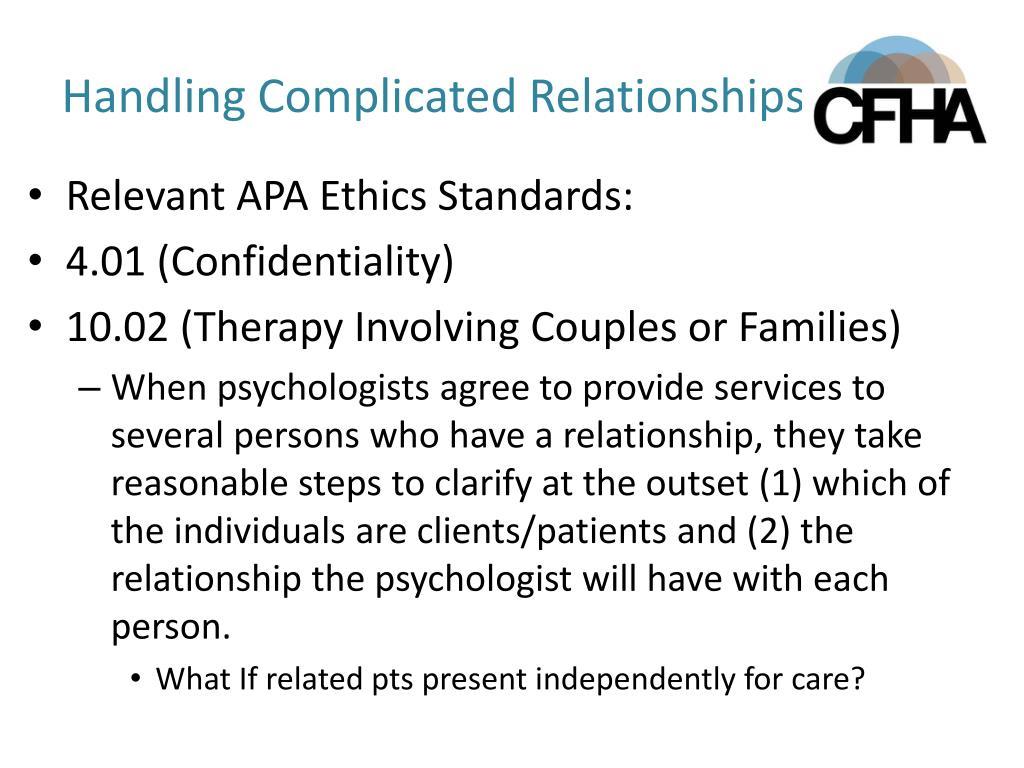 Handling Complicated Relationships

CFHA

• Relevant APA Ethics Standards:
• 4.01 (Confidentiality)
• 10.02 (Therapy Involving Couples or Families)
– When psychologists agree to provide services to several persons who have a relationship, they take reasonable steps to clarify at the outset (1) which of the individuals are clients/patients and (2) the relationship the psychologist will have with each person.
• What If related pts present independently for care?